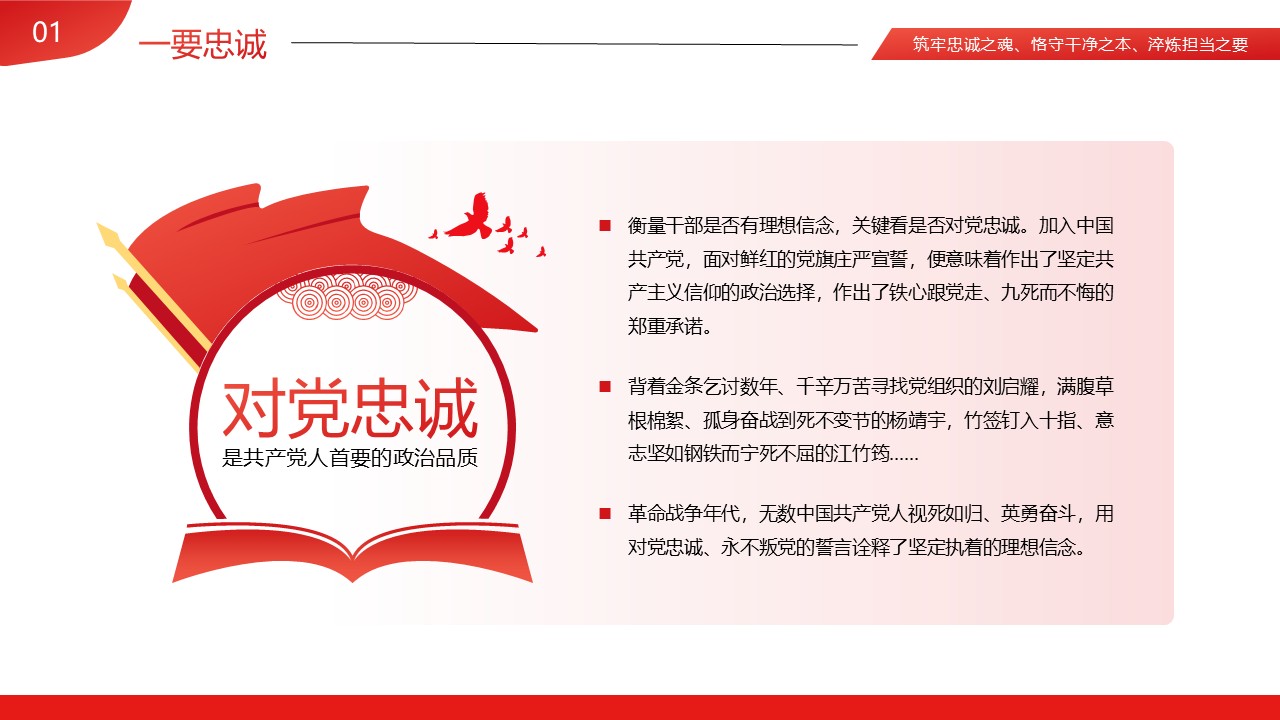 01

一要忠诚

筑牢忠诚之魂、恪守干净之本、淬炼担当之要

对党忠诚
是共产党人首要的政治品质

衡量干部是否有理想信念，关键看是否对党忠诚。加入中国共产党，面对鲜红的党旗庄严宣誓，便意味着作出了坚定共产主义信仰的政治选择，作出了铁心跟党走、九死而不悔的郑重承诺。

背着金条乞讨数年、千辛万苦寻找党组织的刘启耀，满腹草根棉絮、孤身奋战到死不变节的杨靖宇，竹签钉入十指、意志坚如钢铁而宁死不屈的江竹筠……

革命战争年代，无数中国共产党人视死如归、英勇奋斗，用对党忠诚、永不叛党的誓言诠释了坚定执着的理想信念。